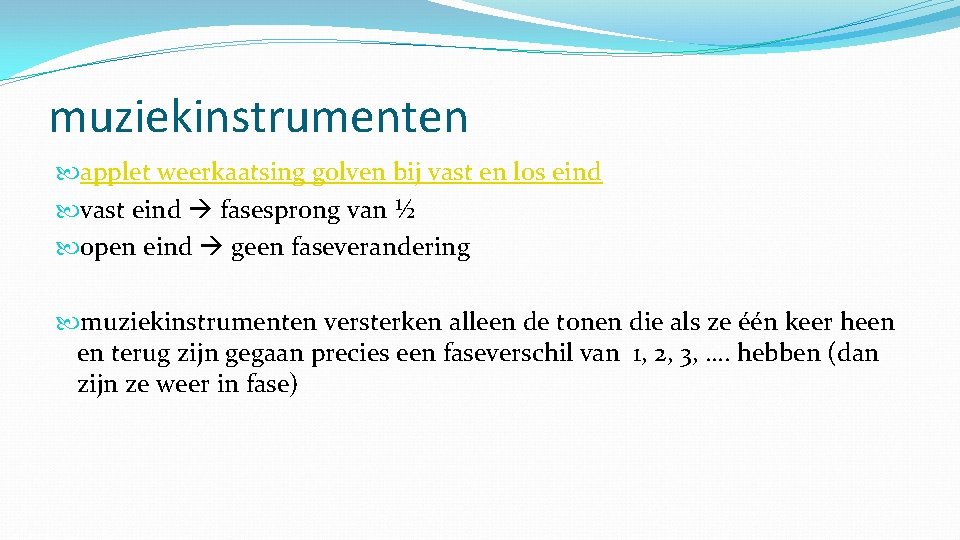 muziekinstrumenten

applet weerkaatsing golven bij vast en los eind
vast eind → fasesprong van ½
open eind → geen faseverandering

muziekinstrumenten versterken alleen de tonen die als ze één keer heen en terug zijn gegaan precies een faseverschil van 1, 2, 3, …. hebben (dan zijn ze weer in fase)